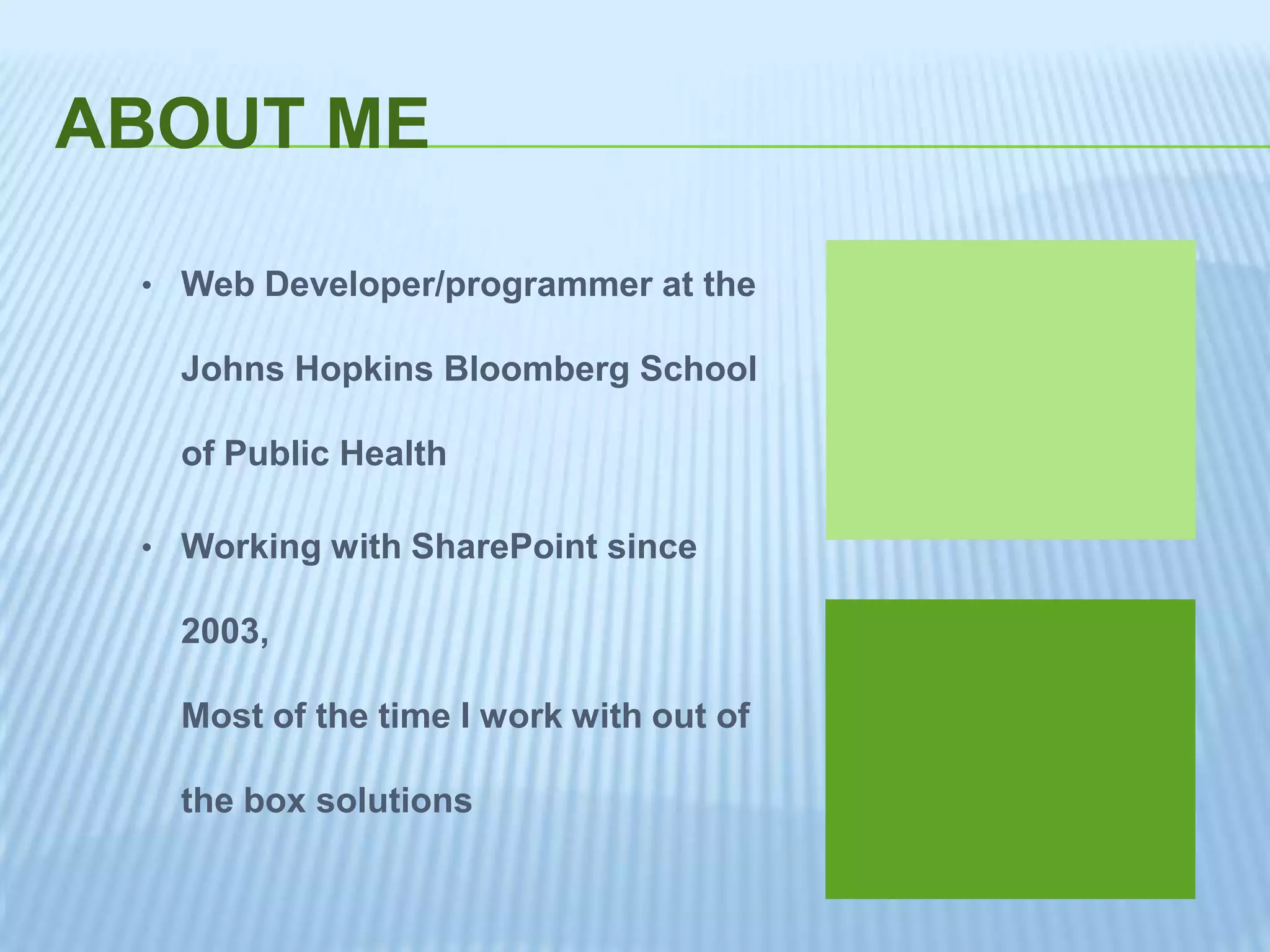 ABOUT ME

• Web Developer/programmer at the Johns Hopkins Bloomberg School of Public Health

• Working with SharePoint since 2003,

Most of the time I work with out of the box solutions